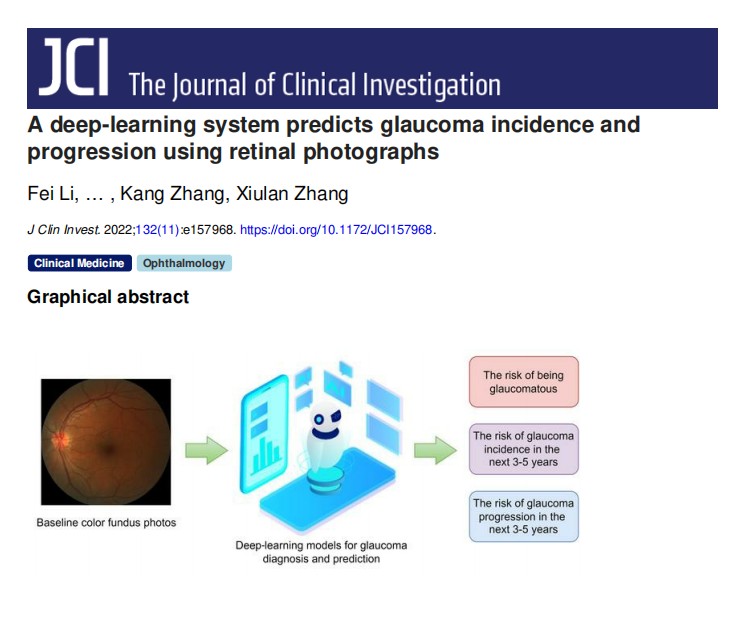 JCI The Journal of Clinical Investigation

A deep-learning system predicts glaucoma incidence and progression using retinal photographs

Fei Li, … , Kang Zhang, Xiulan Zhang

J Clin Invest. 2022;132(11):e157968. https://doi.org/10.1172/JCI157968.

Clinical Medicine Ophthalmology

Graphical abstract

Baseline color fundus photos

Deep-learning models for glaucoma diagnosis and prediction

The risk of being glaucomatous

The risk of glaucoma incidence in the next 3-5 years

The risk of glaucoma progression in the next 3-5 years